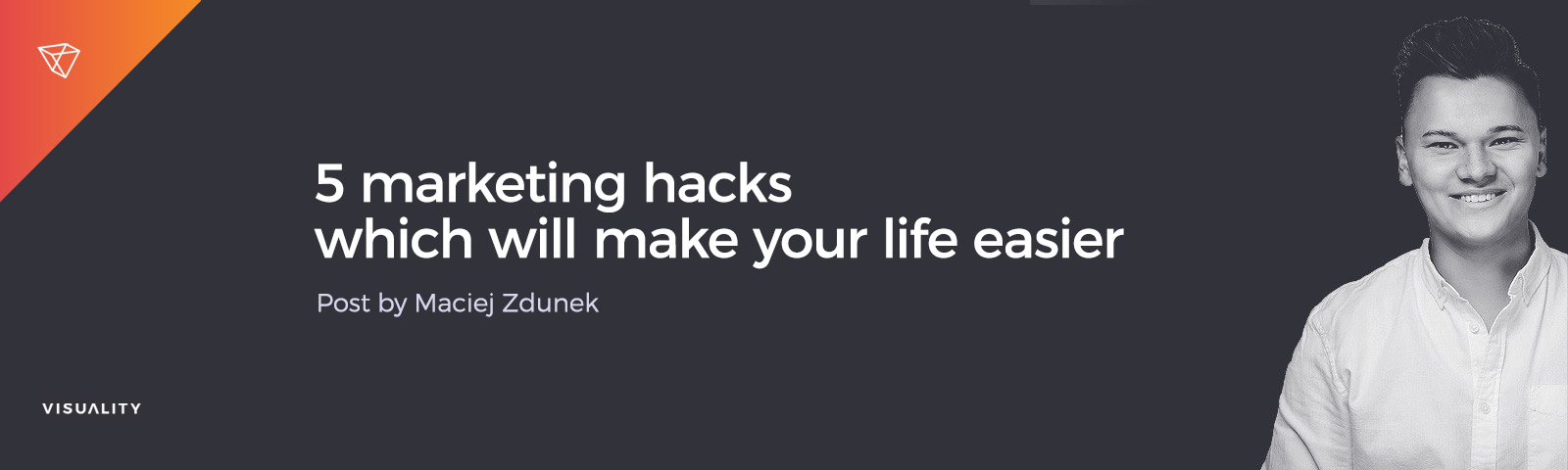 5 marketing hacks
which will make your life easier

Post by Maciej Zdunek

VISUALITY